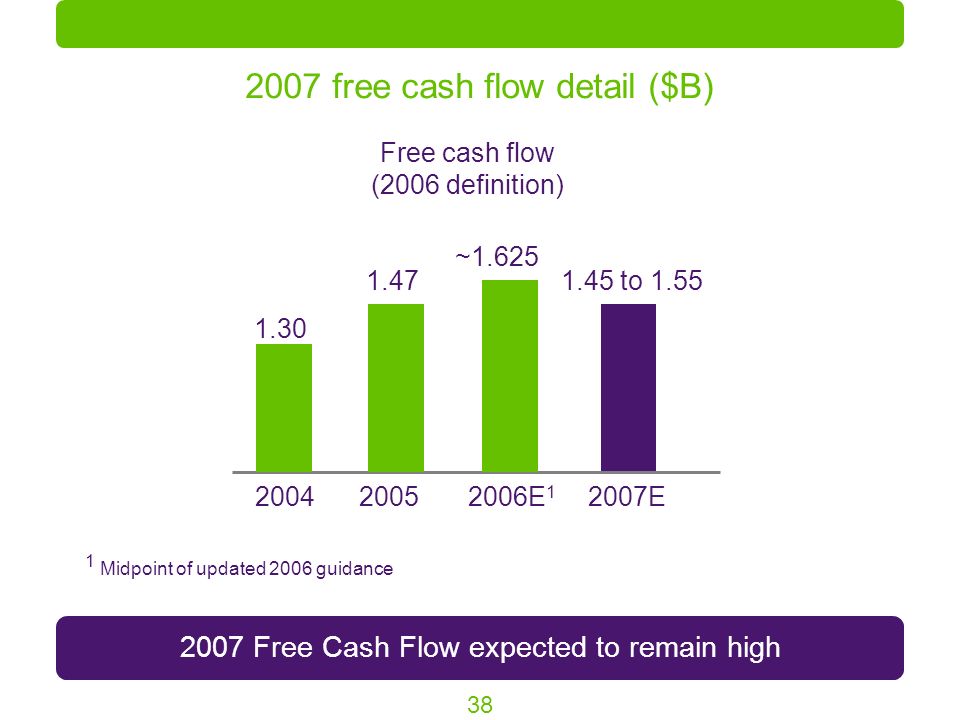 2007 free cash flow detail ($B)

Free cash flow
(2006 definition)

1.30
1.47
~1.625
1.45 to 1.55

2004
2005
2006E$^1$
2007E

$^1$ Midpoint of updated 2006 guidance

2007 Free Cash Flow expected to remain high

38